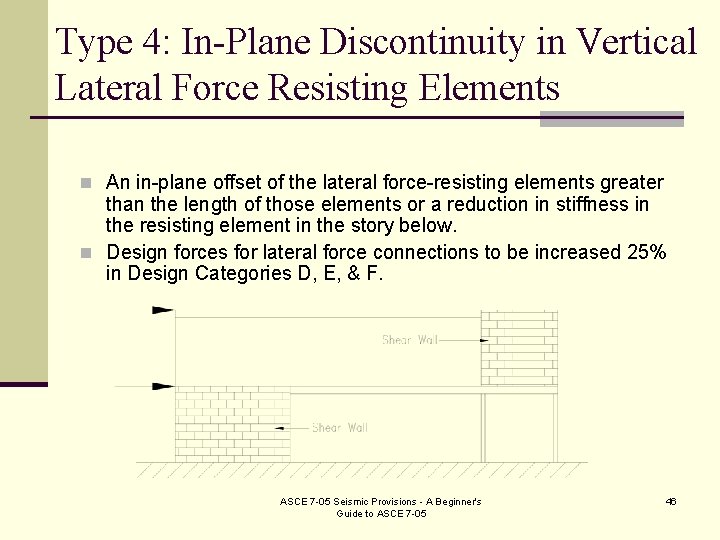 Type 4: In-Plane Discontinuity in Vertical Lateral Force Resisting Elements

An in-plane offset of the lateral force-resisting elements greater than the length of those elements or a reduction in stiffness in the resisting element in the story below.

Design forces for lateral force connections to be increased 25% in Design Categories D, E, & F.

Shear Wall

Shear Wall

ASCE 7-05 Seismic Provisions - A Beginner's Guide to ASCE 7-05

46